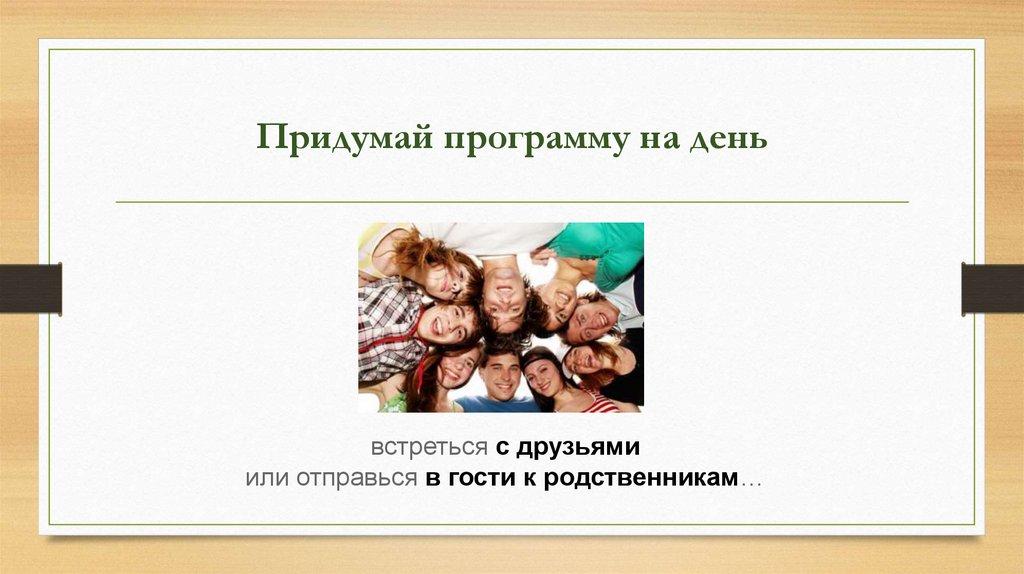 Придумай программу на день

встреться с друзьями
или отправься в гости к родственникам…